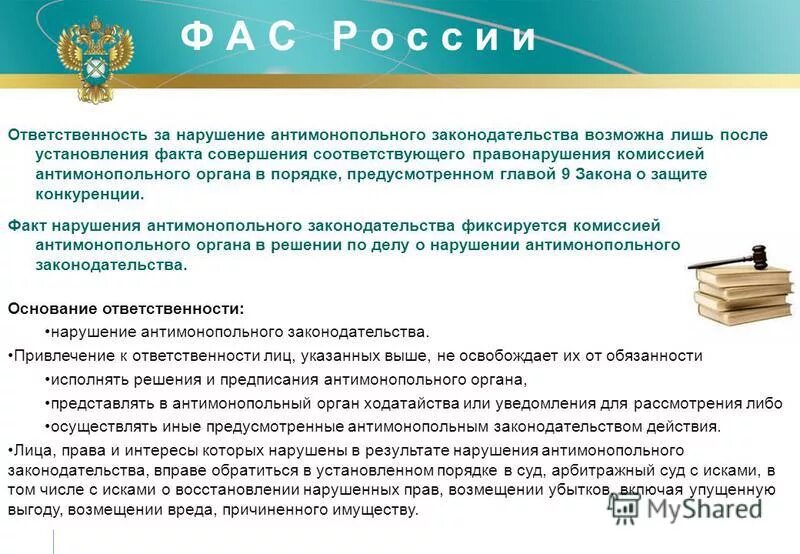 ФАС России

Ответственность за нарушение антимонопольного законодательства возможна лишь после установления факта совершения соответствующего правонарушения комиссией антимонопольного органа в порядке, предусмотренном главой 9 Закона о защите конкуренции.

Факт нарушения антимонопольного законодательства фиксируется комиссией антимонопольного органа в решении по делу о нарушении антимонопольного законодательства.

Основание ответственности:

•нарушение антимонопольного законодательства.

•Привлечение к ответственности лиц, указанных выше, не освобождает их от обязанности

•исполнять решения и предписания антимонопольного органа,

•представлять в антимонопольный орган ходатайства или уведомления для рассмотрения либо

•осуществлять иные предусмотренные антимонопольным законодательством действия.

•Лица, права и интересы которых нарушены в результате нарушения антимонопольного законодательства, вправе обратиться в установленном порядке в суд, арбитражный суд с исками, в том числе с исками о восстановлении нарушенных прав, возмещении убытков, включая упущенную выгоду, возмещении вреда, причиненного имуществу.

MyShared